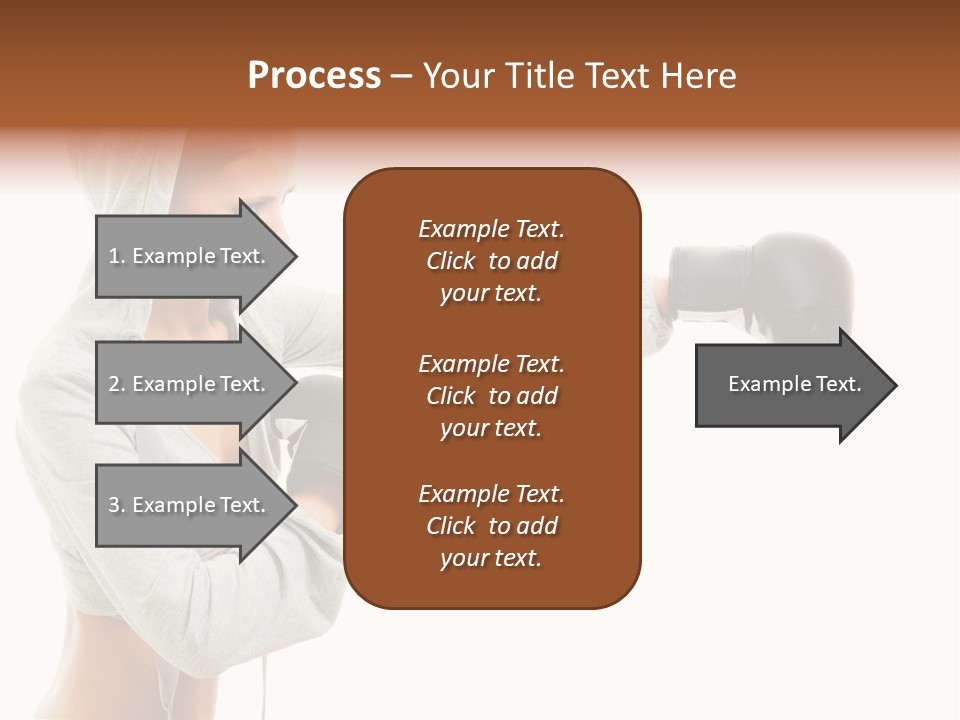 Process – Your Title Text Here

1. Example Text.

2. Example Text.

3. Example Text.

Example Text. Click to add your text.

Example Text. Click to add your text.

Example Text. Click to add your text.

Example Text.